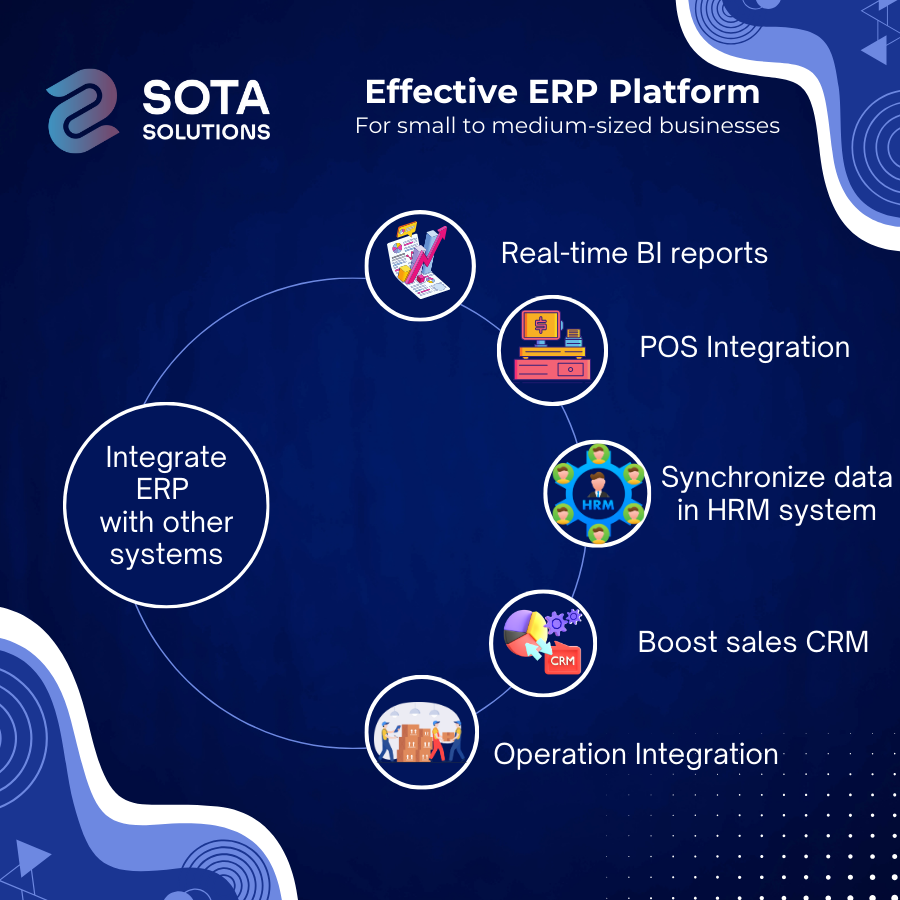 SOTA SOLUTIONS

Effective ERP Platform
For small to medium-sized businesses

Integrate ERP with other systems

Real-time BI reports

POS Integration

HRM

Synchronize data in HRM system

CRM

Boost sales CRM

Operation Integration